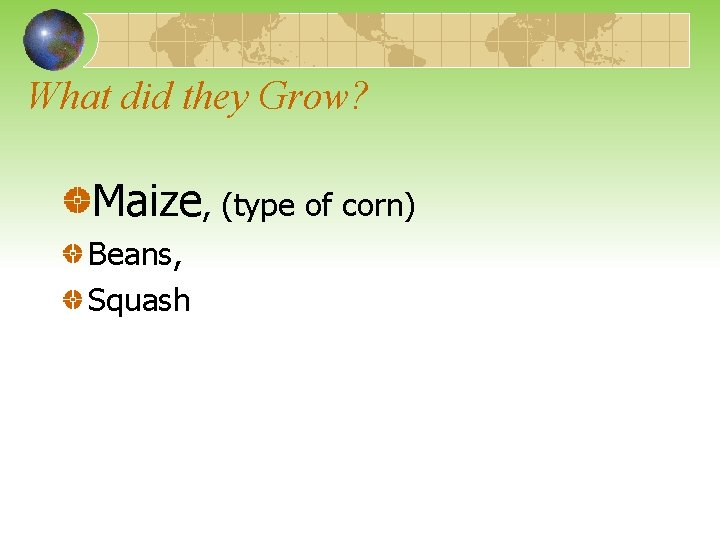 What did they Grow?

Maize, (type of corn)

Beans,

Squash